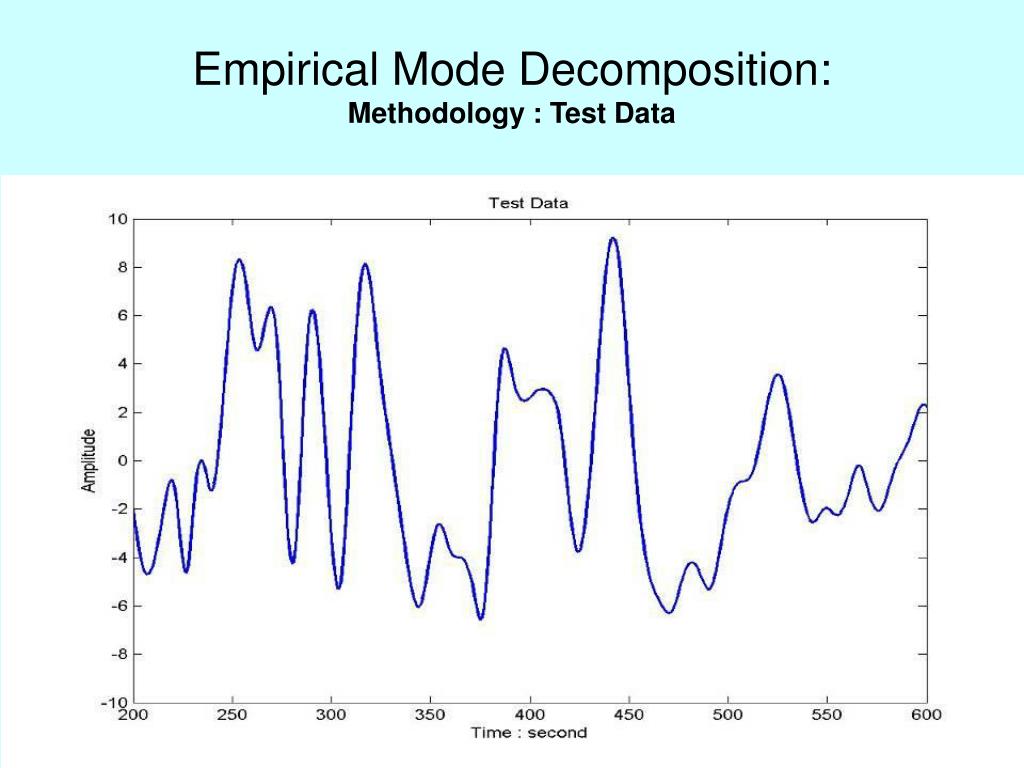 Empirical Mode Decomposition:
Methodology : Test Data

Test Data

10
8
6
4
2
0
-2
-4
-6
-8
-10

Amplitude

200 250 300 350 400 450 500 550 600

Time : second